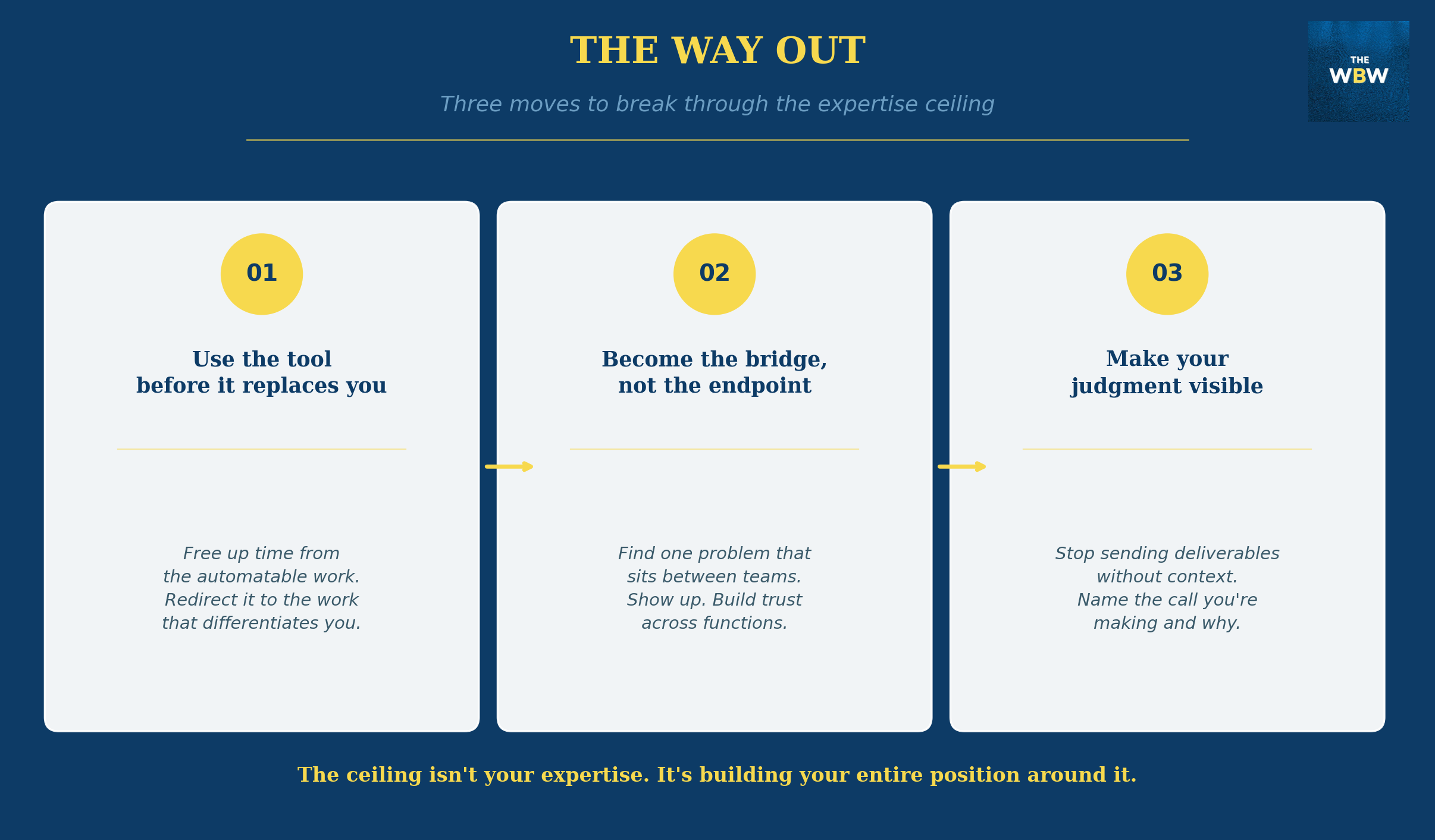 THE WAY OUT

Three moves to break through the expertise ceiling

THE WBW

01

Use the tool before it replaces you

Free up time from the automatable work. Redirect it to the work that differentiates you.

02

Become the bridge, not the endpoint

Find one problem that sits between teams. Show up. Build trust across functions.

03

Make your judgment visible

Stop sending deliverables without context. Name the call you're making and why.

The ceiling isn't your expertise. It's building your entire position around it.